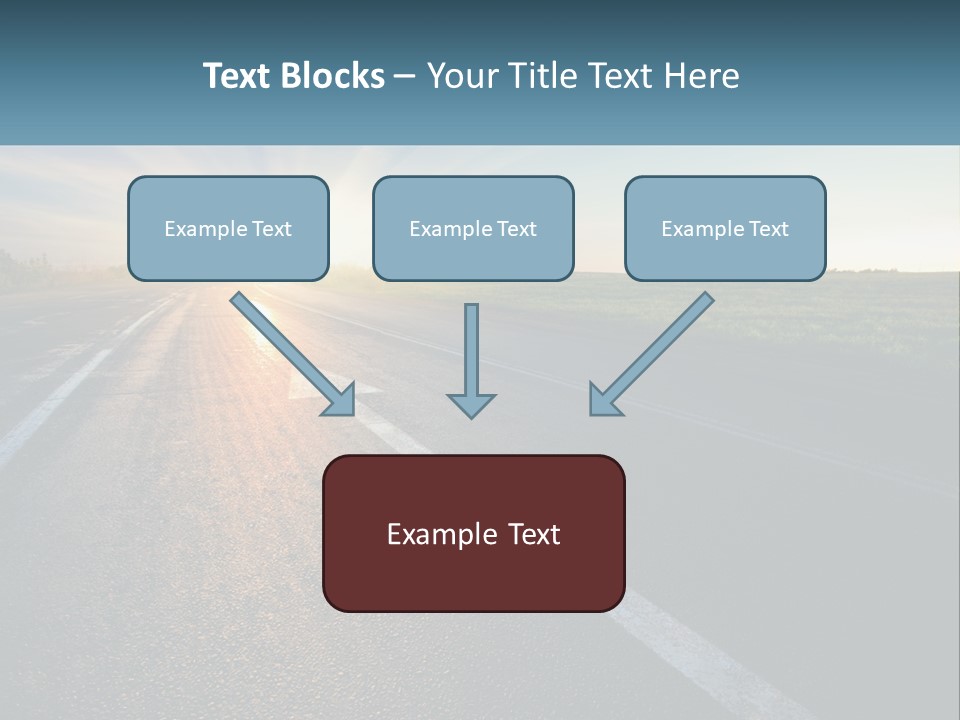 Text Blocks – Your Title Text Here

Example Text

Example Text

Example Text

Example Text